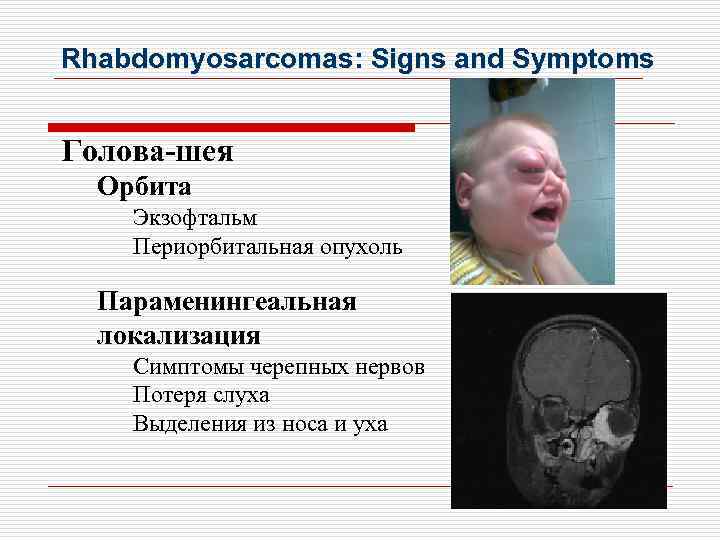 Rhabdomyosarcomas: Signs and Symptoms

Голова-шея

Орбита

Экзофтальм

Периорбитальная опухоль

Параменингеальная локализация

Симптомы черепных нервов

Потеря слуха

Выделения из носа и уха